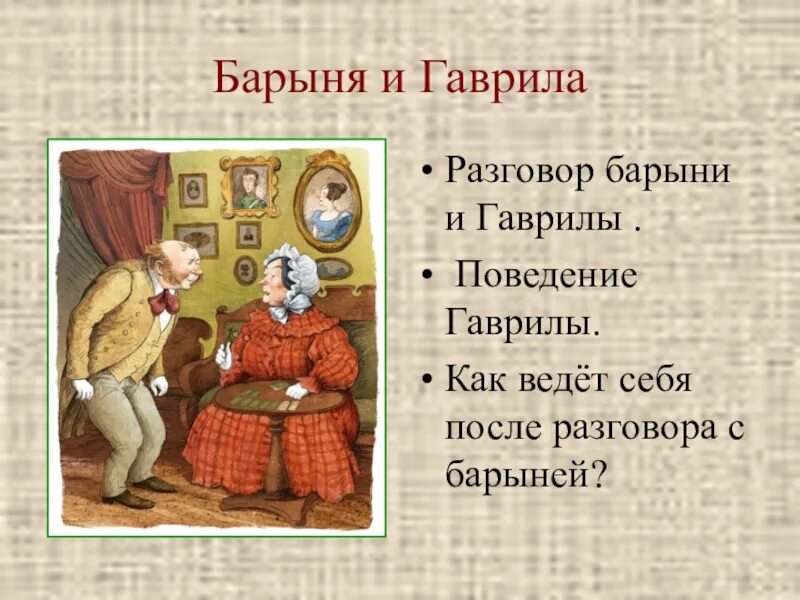 Барыня и Гаврила

• Разговор барыни и Гаврилы .
• Поведение Гаврилы.
• Как ведёт себя после разговора с барыней?